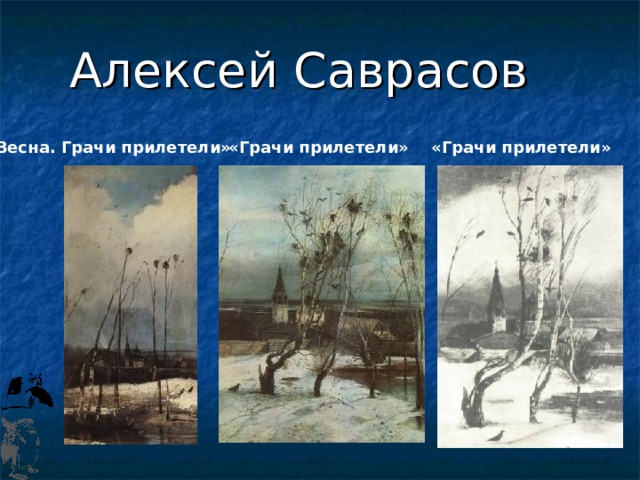 Алексей Саврасов

Весна. Грачи прилетели»

«Грачи прилетели»

«Грачи прилетели»